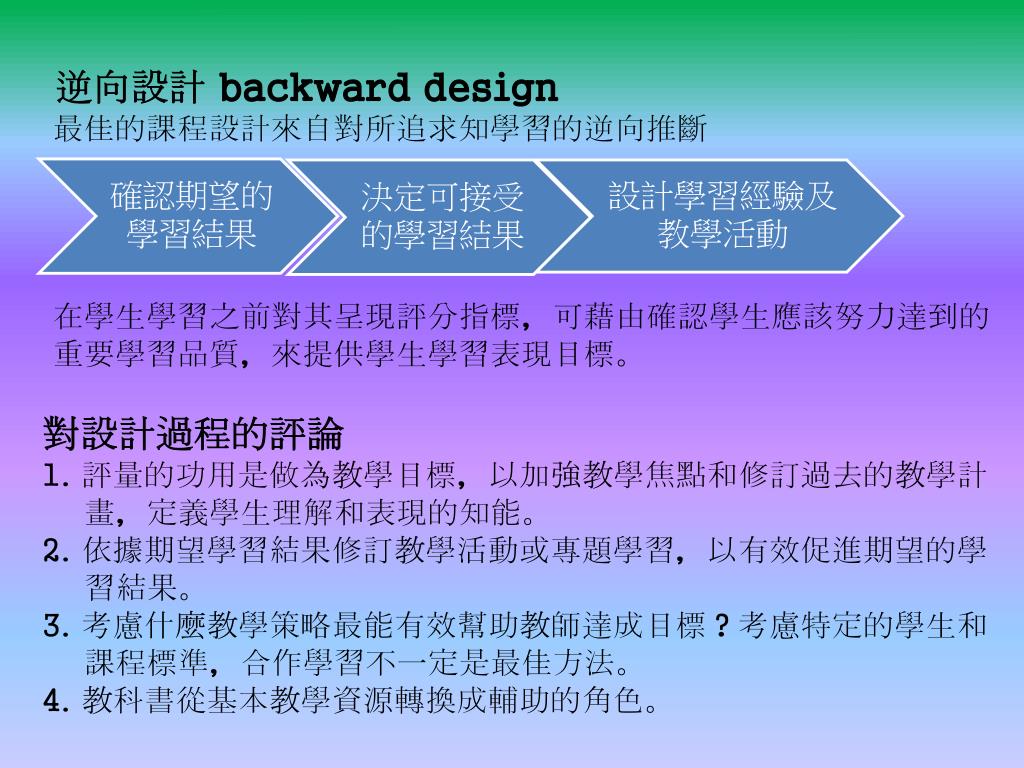 逆向設計 backward design
最佳的課程設計來自對所追求知學習的逆向推斷

確認期望的學習結果

決定可接受的學習結果

設計學習經驗及教學活動

在學生學習之前對其呈現評分指標，可藉由確認學生應該努力達到的重要學習品質，來提供學生學習表現目標。

對設計過程的評論
1. 評量的功用是做為教學目標，以加強教學焦點和修訂過去的教學計畫，定義學生理解和表現的知能。
2. 依據期望學習結果修訂教學活動或專題學習，以有效促進期望的學習結果。
3. 考慮什麼教學策略最能有效幫助教師達成目標？考慮特定的學生和課程標準，合作學習不一定是最佳方法。
4. 教科書從基本教學資源轉換成輔助的角色。